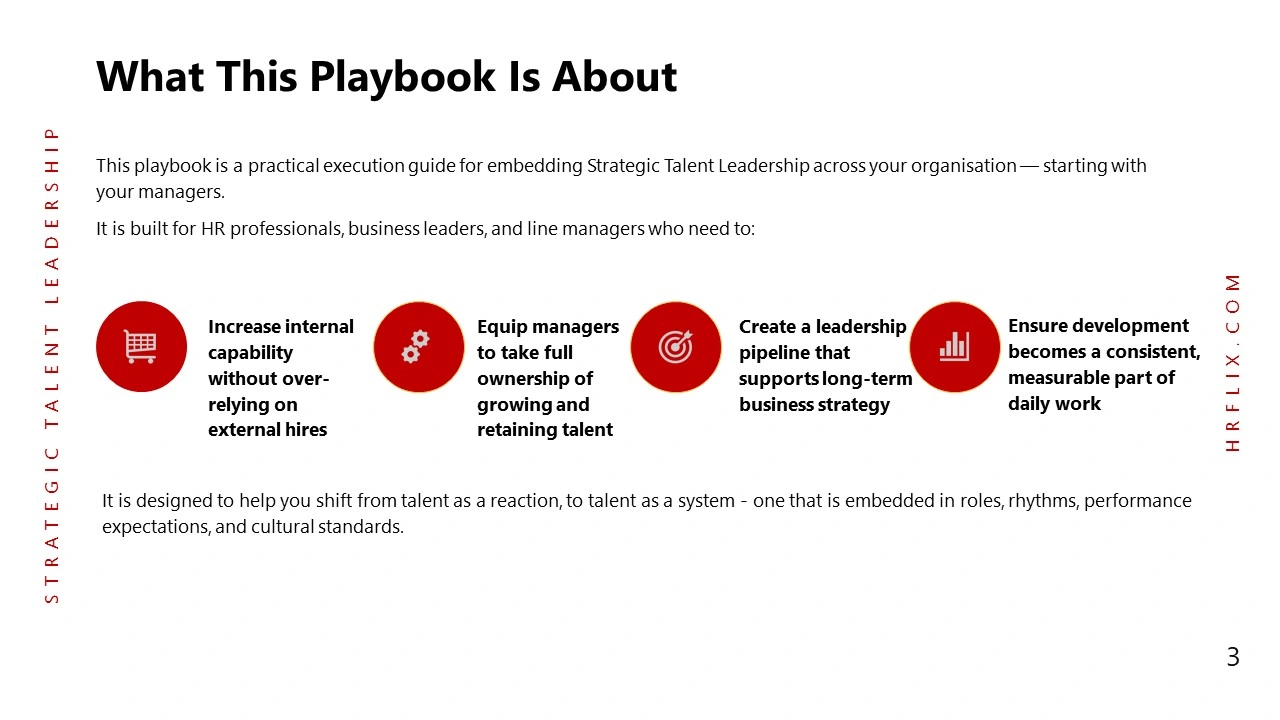 STRATEGIC TALENT LEADERSHIP

What This Playbook Is About

This playbook is a practical execution guide for embedding Strategic Talent Leadership across your organisation — starting with your managers.

It is built for HR professionals, business leaders, and line managers who need to:

Increase internal capability without over-relying on external hires

Equip managers to take full ownership of growing and retaining talent

Create a leadership pipeline that supports long-term business strategy

Ensure development becomes a consistent, measurable part of daily work

It is designed to help you shift from talent as a reaction, to talent as a system - one that is embedded in roles, rhythms, performance expectations, and cultural standards.

HRFLIX.COM

3